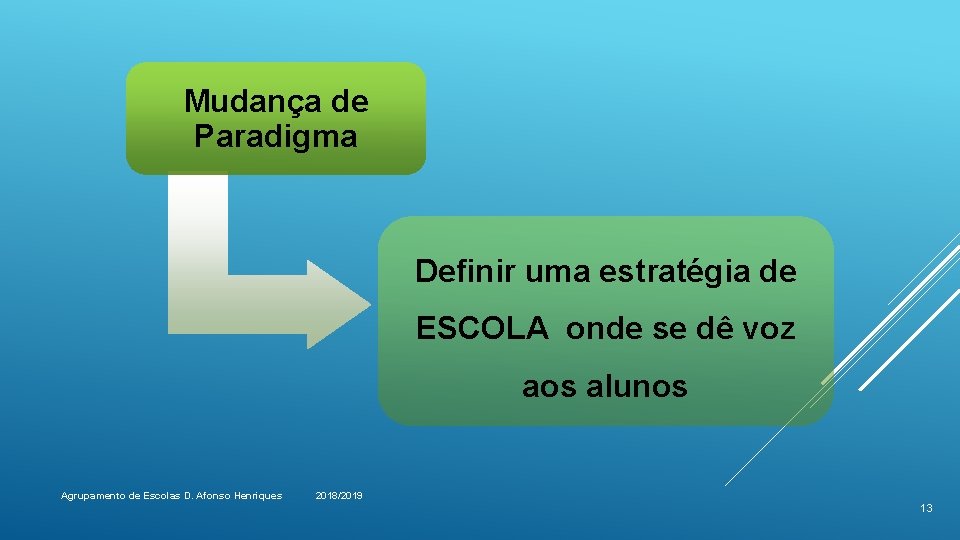 Mudança de Paradigma

Definir uma estratégia de ESCOLA onde se dê voz aos alunos

Agrupamento de Escolas D. Afonso Henriques

2018/2019

13